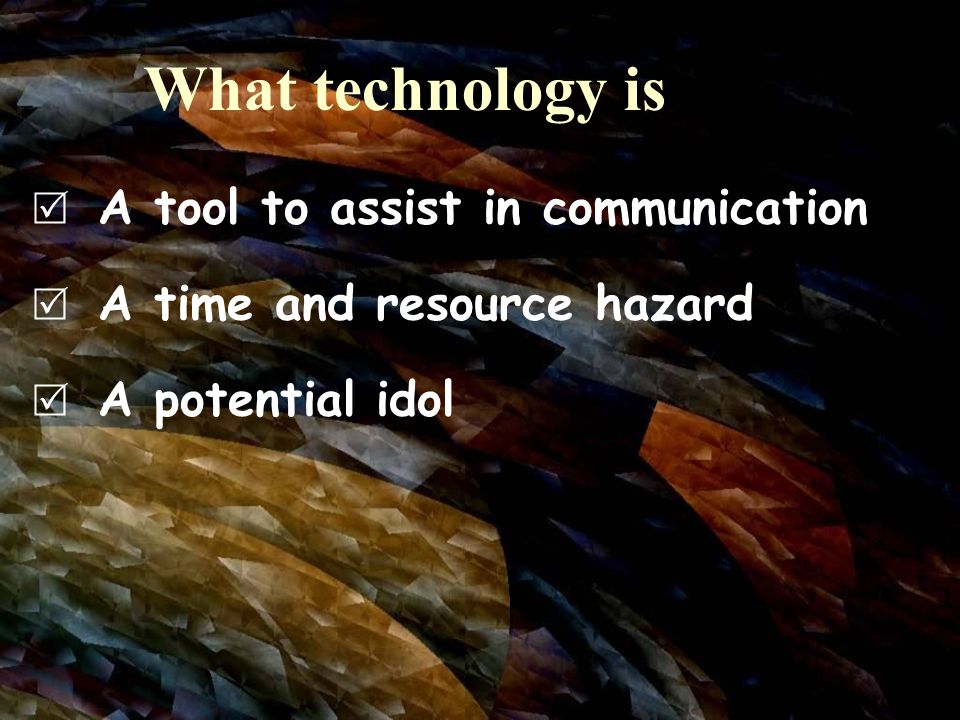 What technology is

☑ A tool to assist in communication

☑ A time and resource hazard

☑ A potential idol